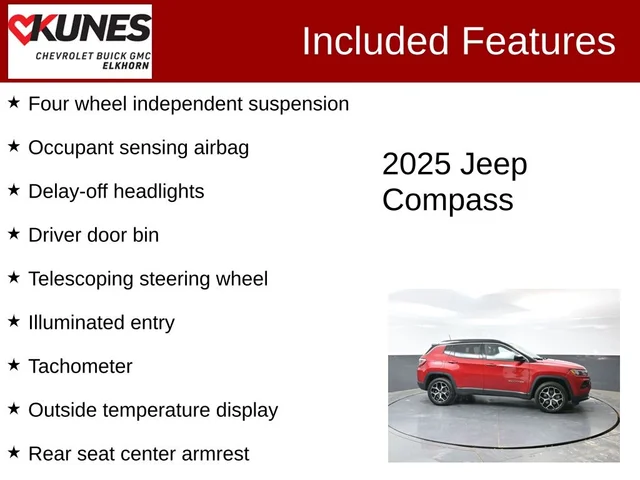 KUNES
CHEVROLET BUICK GMC
ELKHORN

Included Features

★ Four wheel independent suspension

★ Occupant sensing airbag

★ Delay-off headlights

★ Driver door bin

★ Telescoping steering wheel

★ Illuminated entry

★ Tachometer

★ Outside temperature display

★ Rear seat center armrest

2025 Jeep Compass